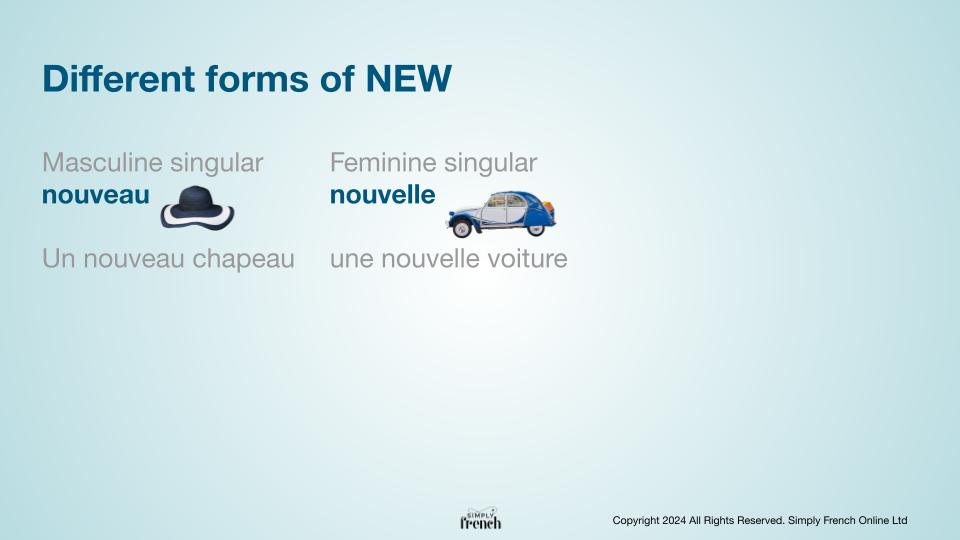 Different forms of NEW

Masculine singular
nouveau

Un nouveau chapeau

Feminine singular
nouvelle

une nouvelle voiture

SIMPLY french

Copyright 2024 All Rights Reserved. Simply French Online Ltd